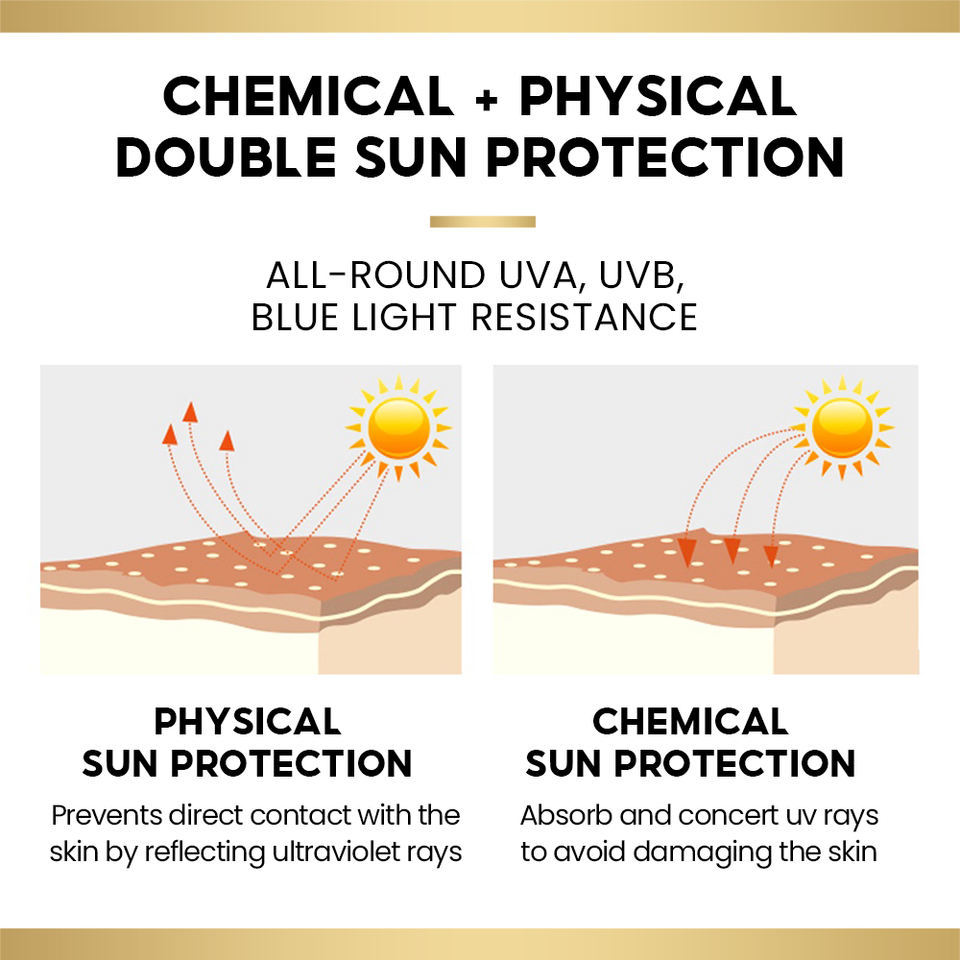 CHEMICAL + PHYSICAL
DOUBLE SUN PROTECTION

ALL-ROUND UVA, UVB,
BLUE LIGHT RESISTANCE

PHYSICAL
SUN PROTECTION

Prevents direct contact with the skin by reflecting ultraviolet rays

CHEMICAL
SUN PROTECTION

Absorb and concert uv rays to avoid damaging the skin